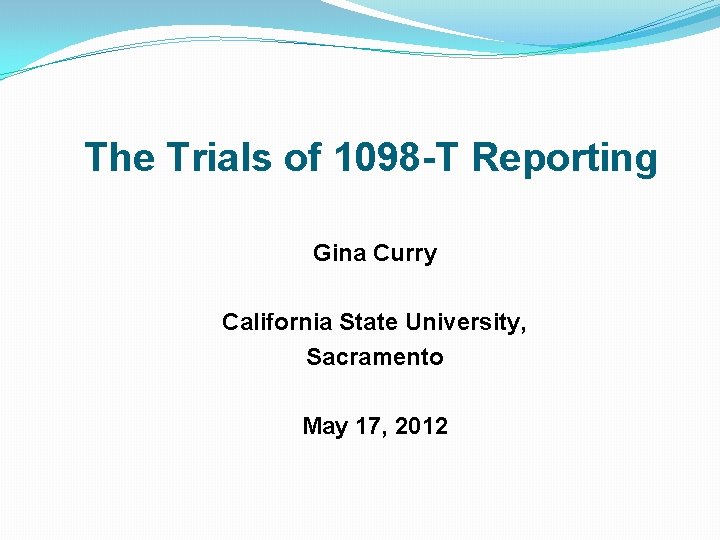 The Trials of 1098-T Reporting

Gina Curry

California State University,
Sacramento

May 17, 2012